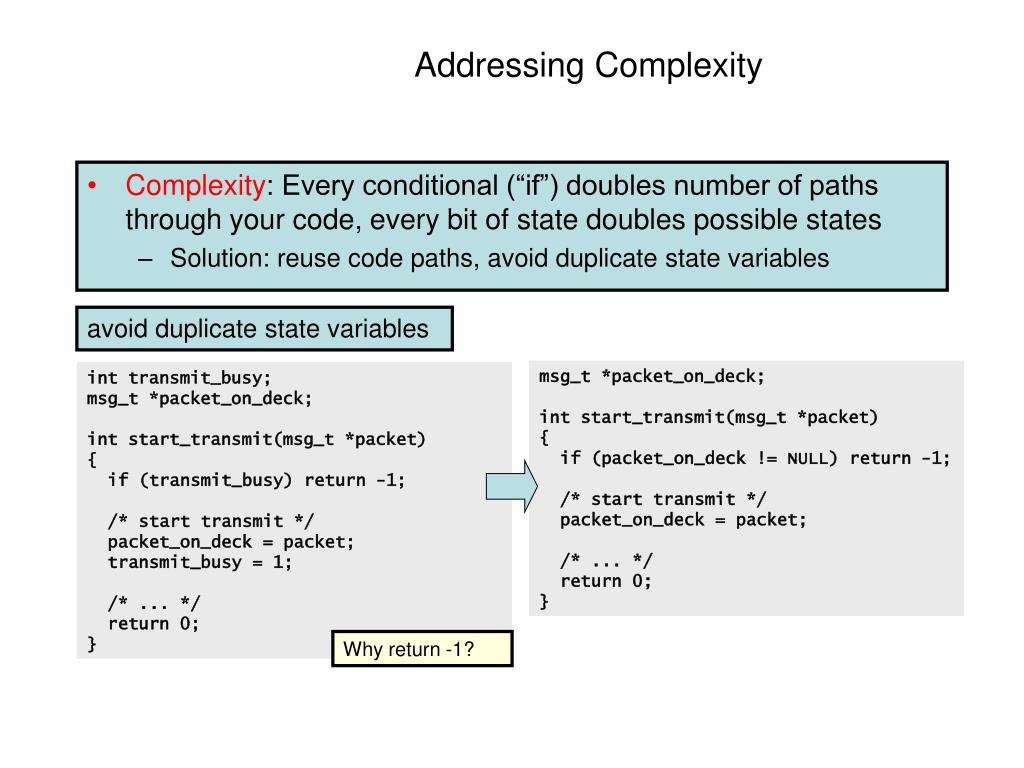 Addressing Complexity

• Complexity: Every conditional (“if”) doubles number of paths through your code, every bit of state doubles possible states
– Solution: reuse code paths, avoid duplicate state variables

avoid duplicate state variables

int transmit_busy;
msg_t *packet_on_deck;

int start_transmit(msg_t *packet)
{
  if (transmit_busy) return -1;

  /* start transmit */
  packet_on_deck = packet;
  transmit_busy = 1;

  /* ... */
  return 0;
}

Why return -1?

msg_t *packet_on_deck;

int start_transmit(msg_t *packet)
{
  if (packet_on_deck != NULL) return -1;

  /* start transmit */
  packet_on_deck = packet;

  /* ... */
  return 0;
}